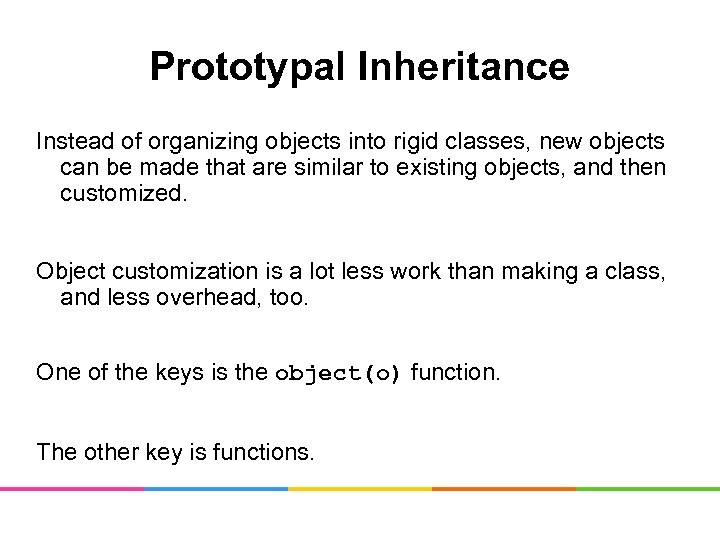 Prototypal Inheritance

Instead of organizing objects into rigid classes, new objects can be made that are similar to existing objects, and then customized.

Object customization is a lot less work than making a class, and less overhead, too.

One of the keys is the object(o) function.

The other key is functions.